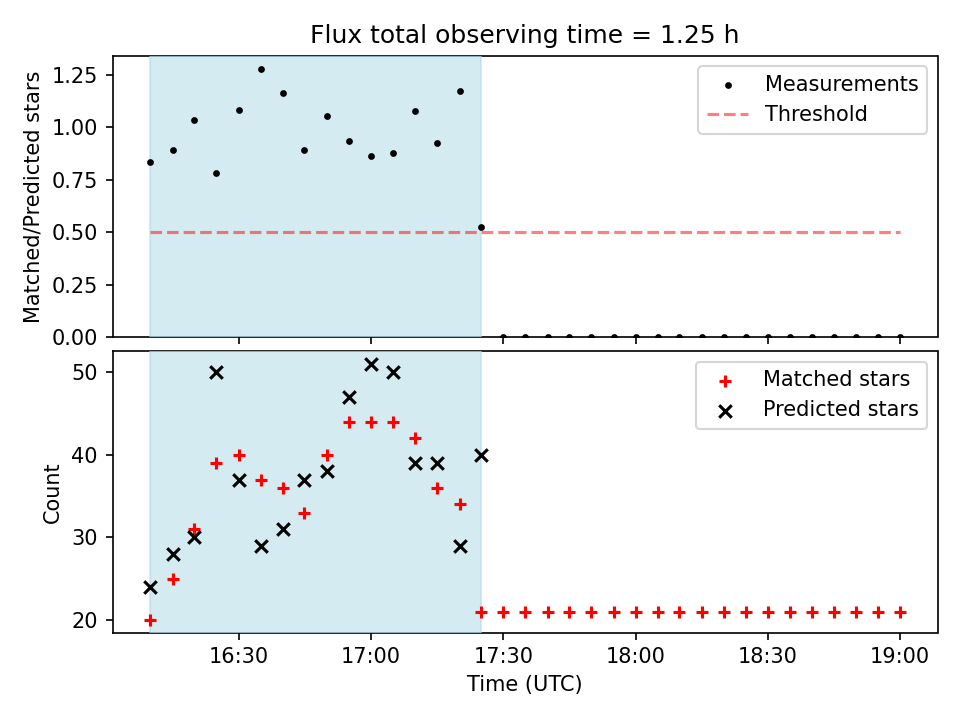 Flux total observing time = 1.25 h

Matched/Predicted stars

1.25
1.00
0.75
0.50
0.25
0.00

Measurements
Threshold

Count

50
40
30
20

Matched stars
Predicted stars

16:30
17:00
17:30
18:00
18:30
19:00

Time (UTC)